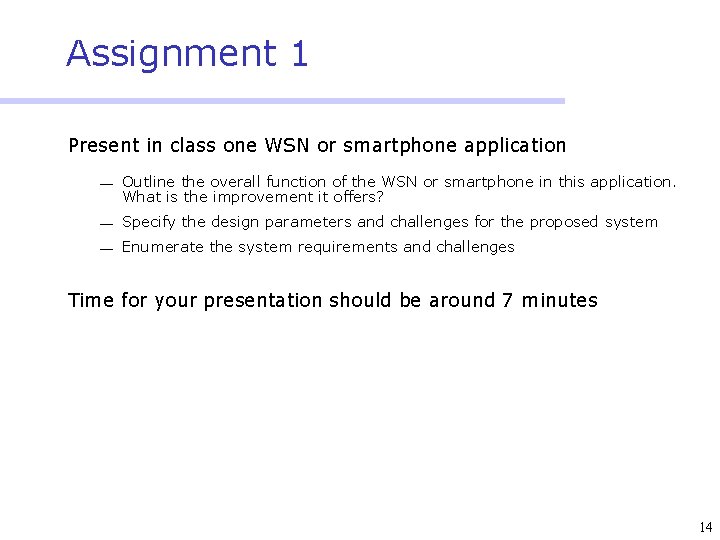 Assignment 1

Present in class one WSN or smartphone application

— Outline the overall function of the WSN or smartphone in this application. What is the improvement it offers?

— Specify the design parameters and challenges for the proposed system

— Enumerate the system requirements and challenges

Time for your presentation should be around 7 minutes

14